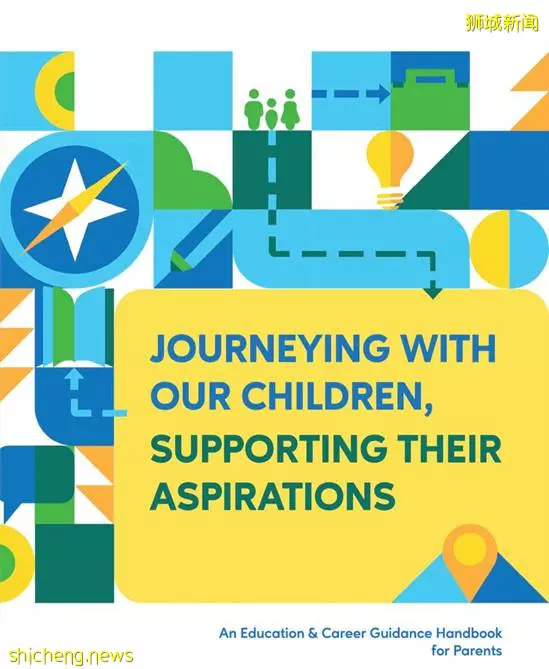 狮城新闻

JOURNEYING WITH OUR CHILDREN, SUPPORTING THEIR ASPIRATIONS

An Education & Career Guidance Handbook for Parents

shicheng.news